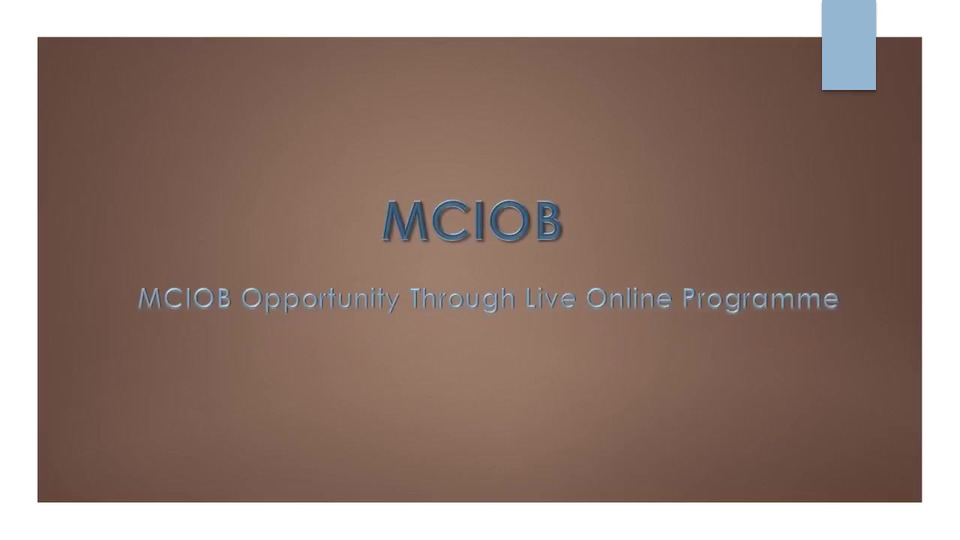 MCIOB

MCIOB Opportunity Through Live Online Programme